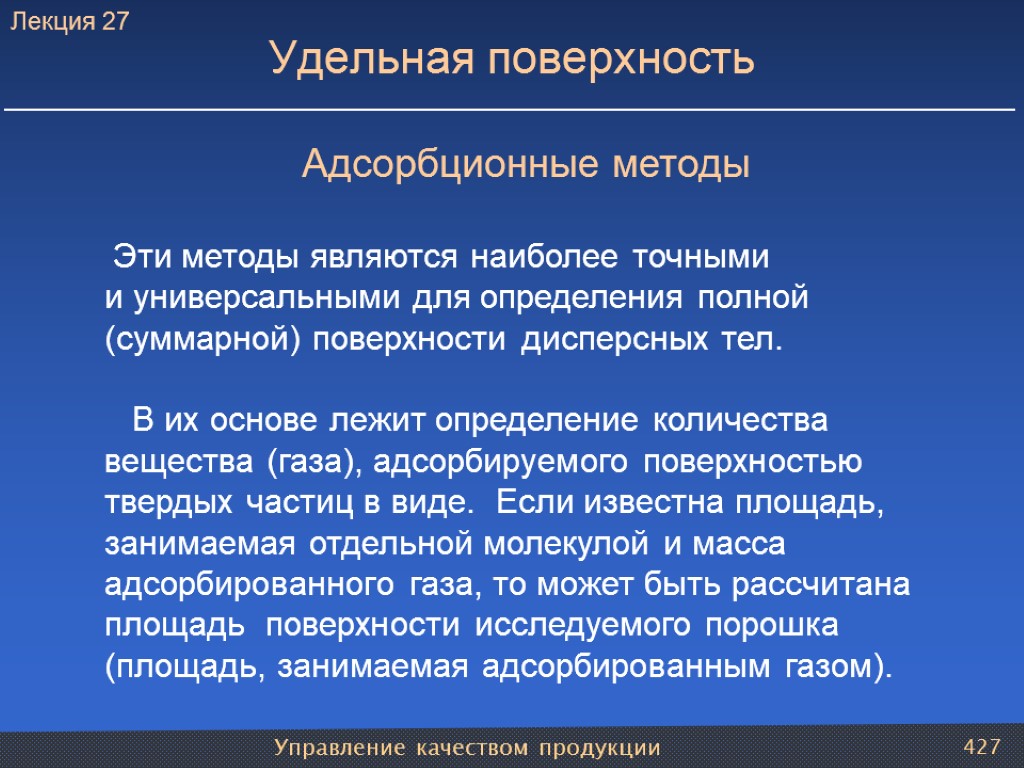 Лекция 27

Удельная поверхность

Адсорбционные методы

Эти методы являются наиболее точными и универсальными для определения полной (суммарной) поверхности дисперсных тел.

В их основе лежит определение количества вещества (газа), адсорбируемого поверхностью твердых частиц в виде. Если известна площадь, занимаемая отдельной молекулой и масса адсорбированного газа, то может быть рассчитана площадь поверхности исследуемого порошка (площадь, занимаемая адсорбированным газом).

Управление качеством продукции

427